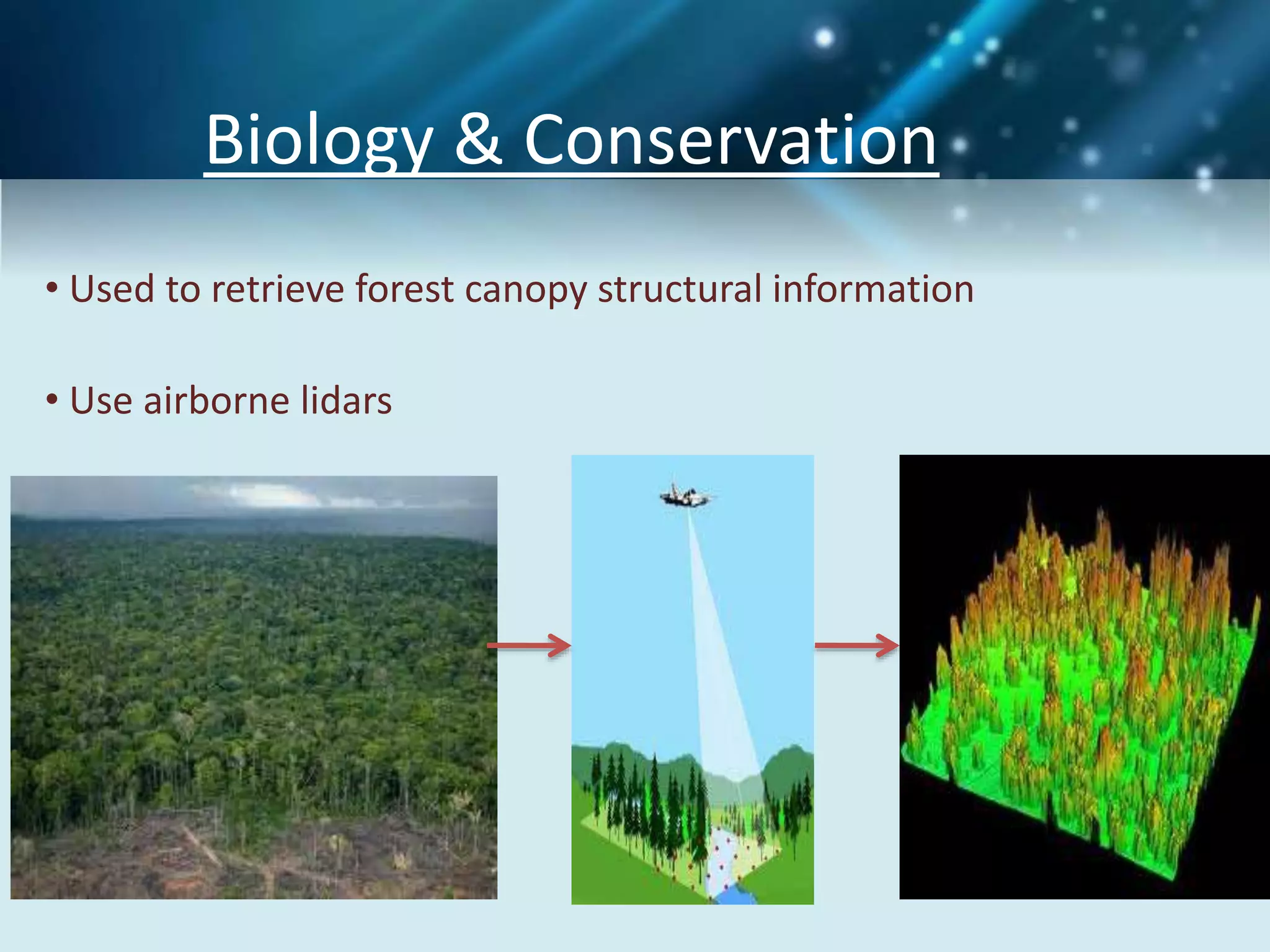 Biology & Conservation

• Used to retrieve forest canopy structural information

• Use airborne lidars